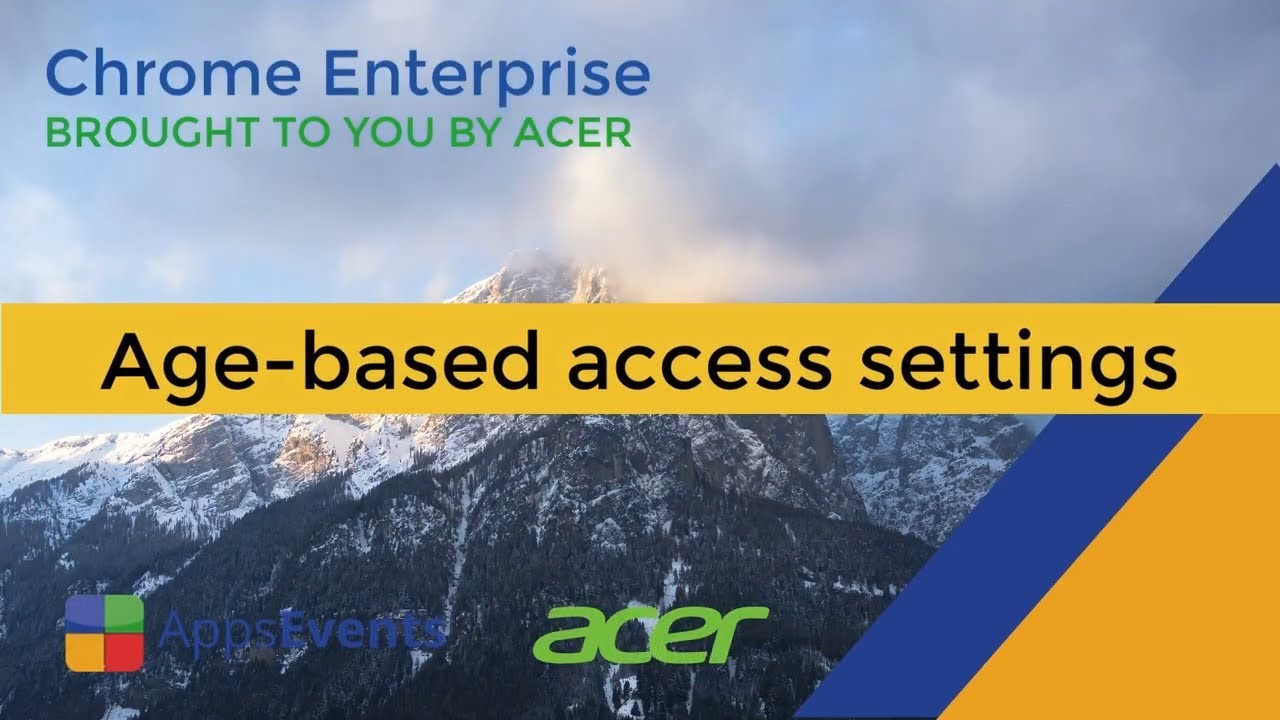 Chrome Enterprise
BROUGHT TO YOU BY ACER

Age-based access settings

AppsEvents

acer